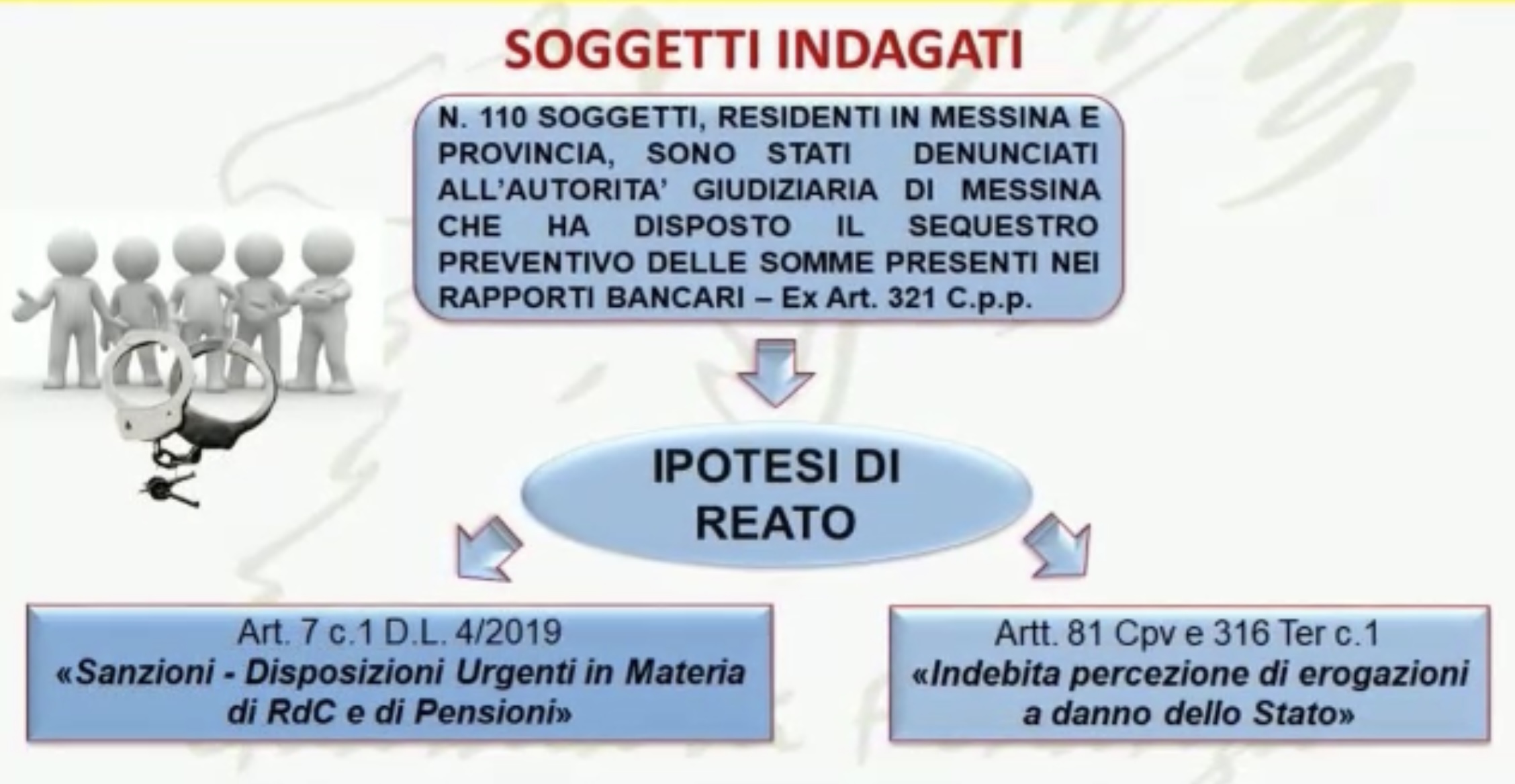 SOGGETTI INDAGATI

N. 110 SOGGETTI, RESIDENTI IN MESSINA E PROVINCIA, SONO STATI DENUNCIATI ALL'AUTORITA' GIUDIZIARIA DI MESSINA CHE HA DISPOSTO IL SEQUESTRO PREVENTIVO DELLE SOMME PRESENTI NEI RAPPORTI BANCARI – Ex Art. 321 C.p.p.

IPOTESI DI REATO

Art. 7 c.1 D.L. 4/2019
«Sanzioni - Disposizioni Urgenti in Materia di RdC e di Pensioni»

Artt. 81 Cpv e 316 Ter c.1
«Indebita percezione di erogazioni a danno dello Stato»